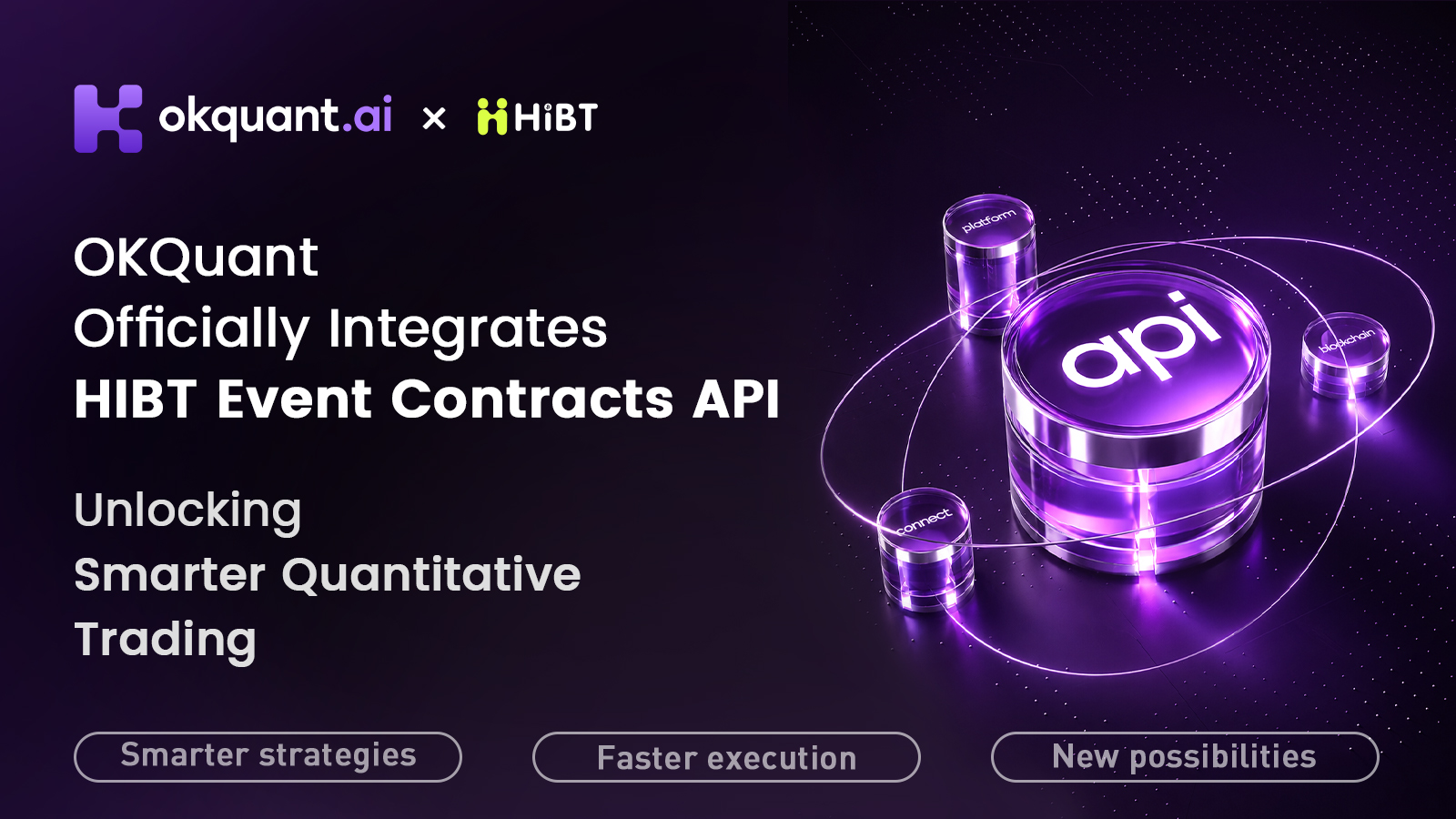 okquant.ai × HiBT

OKQuant
Officially Integrates
HIBT Event Contracts API

Unlocking
Smarter Quantitative
Trading

platform

api

blockchain

connect

Smarter strategies

Faster execution

New possibilities